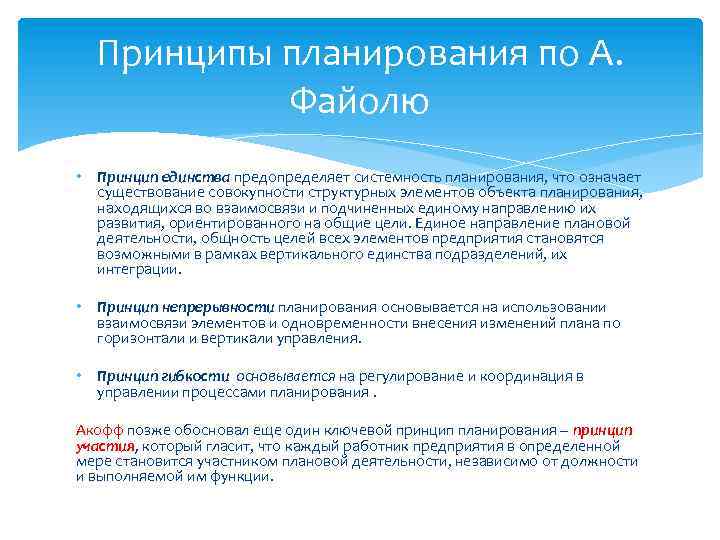 Принципы планирования по А. Файолю

• Принцип единства предопределяет системность планирования, что означает существование совокупности структурных элементов объекта планирования, находящихся во взаимосвязи и подчиненных единому направлению их развития, ориентированного на общие цели. Единое направление плановой деятельности, общность целей всех элементов предприятия становятся возможными в рамках вертикального единства подразделений, их интеграции.

• Принцип непрерывности планирования основывается на использовании взаимосвязи элементов и одновременности внесения изменений плана по горизонтали и вертикали управления.

• Принцип гибкости основывается на регулирование и координация в управлении процессами планирования .

Акофф позже обосновал еще один ключевой принцип планирования – принцип участия, который гласит, что каждый работник предприятия в определенной мере становится участником плановой деятельности, независимо от должности и выполняемой им функции.